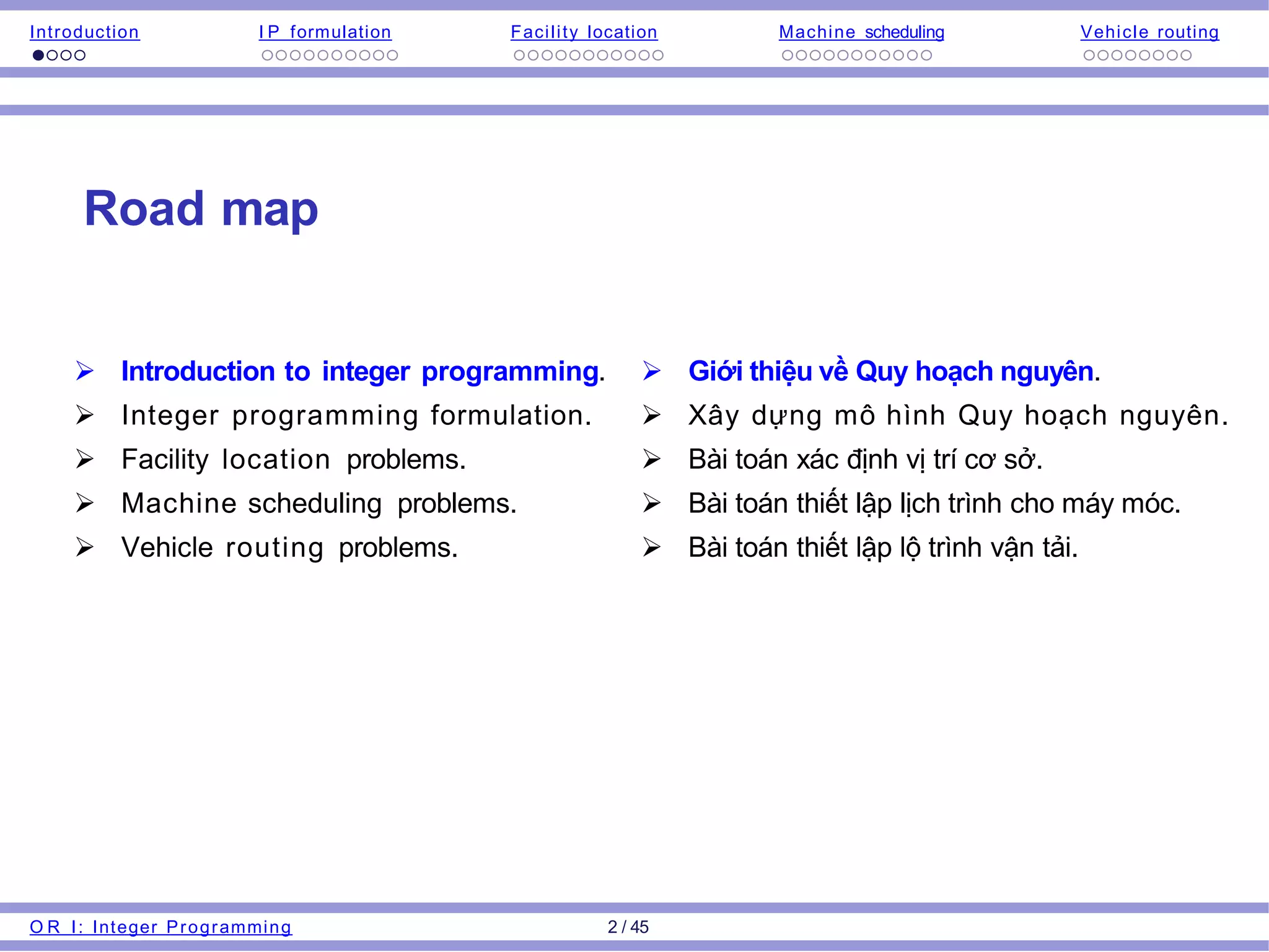 Introduction IP formulation Facility location Machine scheduling Vehicle routing

Road map

➢ Introduction to integer programming.
➢ Integer programming formulation.
➢ Facility location problems.
➢ Machine scheduling problems.
➢ Vehicle routing problems.

➢ Giới thiệu về Quy hoạch nguyên.
➢ Xây dựng mô hình Quy hoạch nguyên.
➢ Bài toán xác định vị trí cơ sở.
➢ Bài toán thiết lập lịch trình cho máy móc.
➢ Bài toán thiết lập lộ trình vận tải.

OR I: Integer Programming 2 / 45